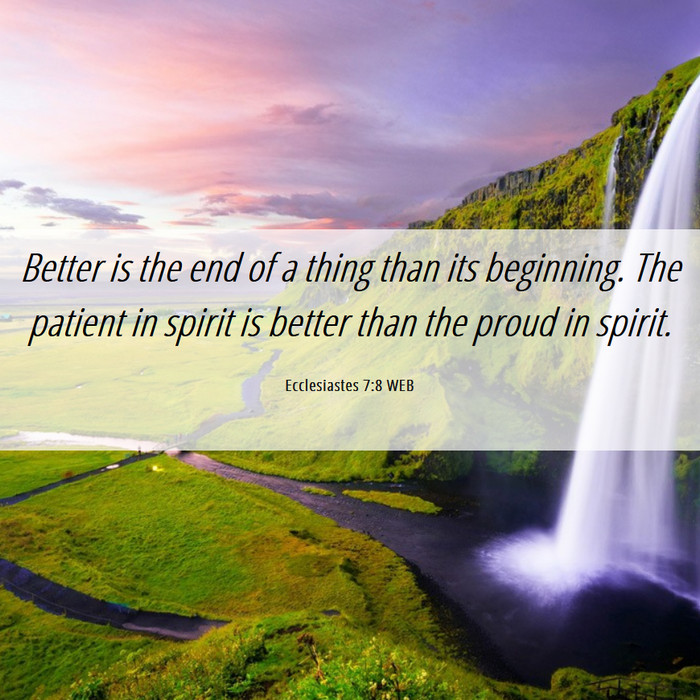 Better is the end of a thing than its beginning. The patient in spirit is better than the proud in spirit.

Ecclesiastes 7:8 WEB